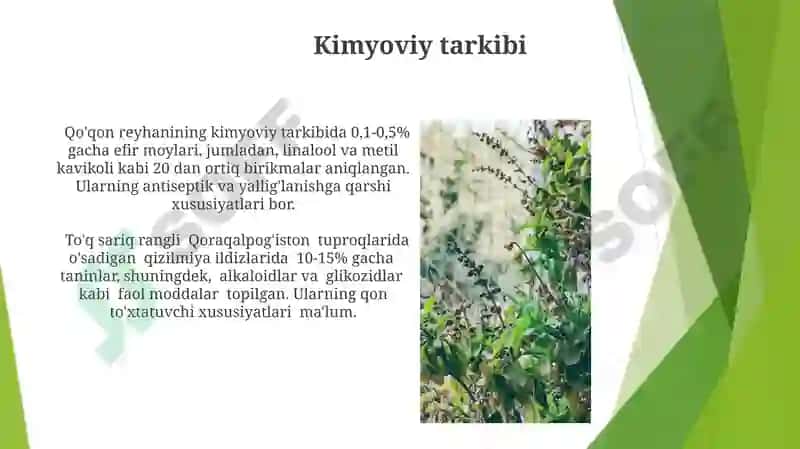 Kimyoviy tarkibi

Qo'qon reyhanining kimyoviy tarkibida 0,1-0,5% gacha efir moylari, jumladan, linalool va metil kavikoli kabi 20 dan ortiq birikmalar aniqlangan. Ularning antiseptik va yallig'lanishga qarshi xususiyatlari bor.

To'q sariq rangli Qoraqalpog'iston tuproqlarida o'sadigan qizilmiya ildizlarida 10-15% gacha taninlar, shuningdek, alkaloidlar va glikozidlar kabi faol moddalar topilgan. Ularning qon to'xtatuvchi xususiyatlari ma'lum.